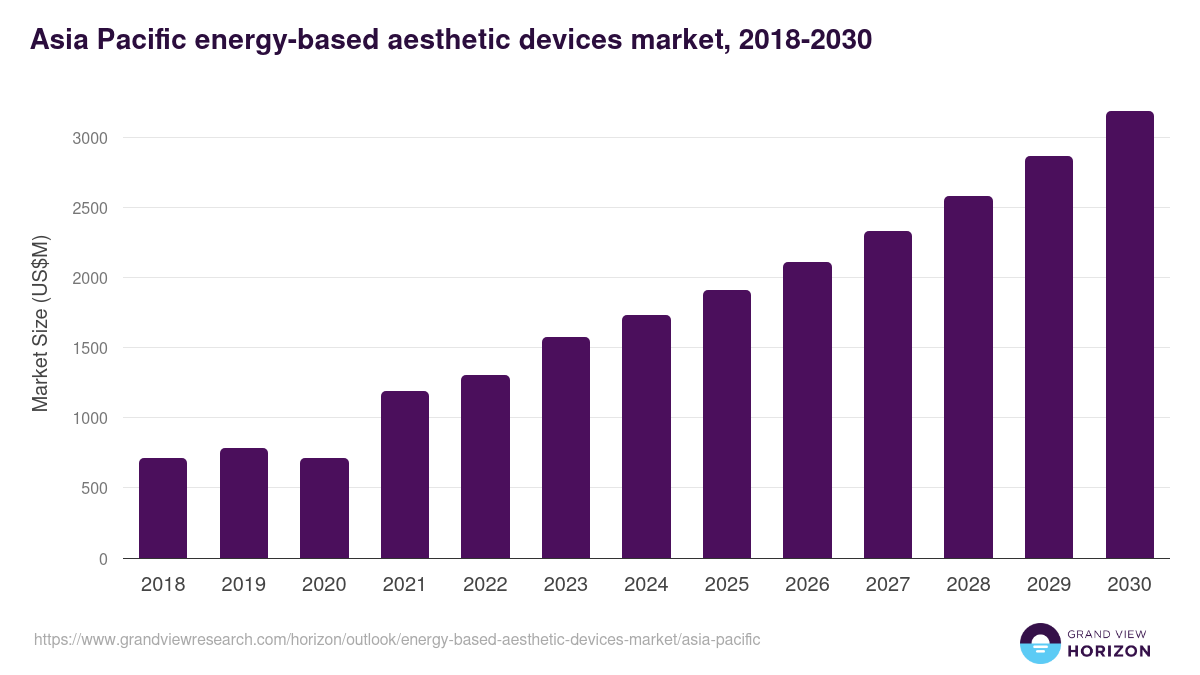 Asia Pacific energy-based aesthetic devices market, 2018-2030

Market Size (US$M)

3000
2500
2000
1500
1000
500
0

2018 2019 2020 2021 2022 2023 2024 2025 2026 2027 2028 2029 2030

https://www.grandviewresearch.com/horizon/outlook/energy-based-aesthetic-devices-market/asia-pacific

GRAND VIEW HORIZON